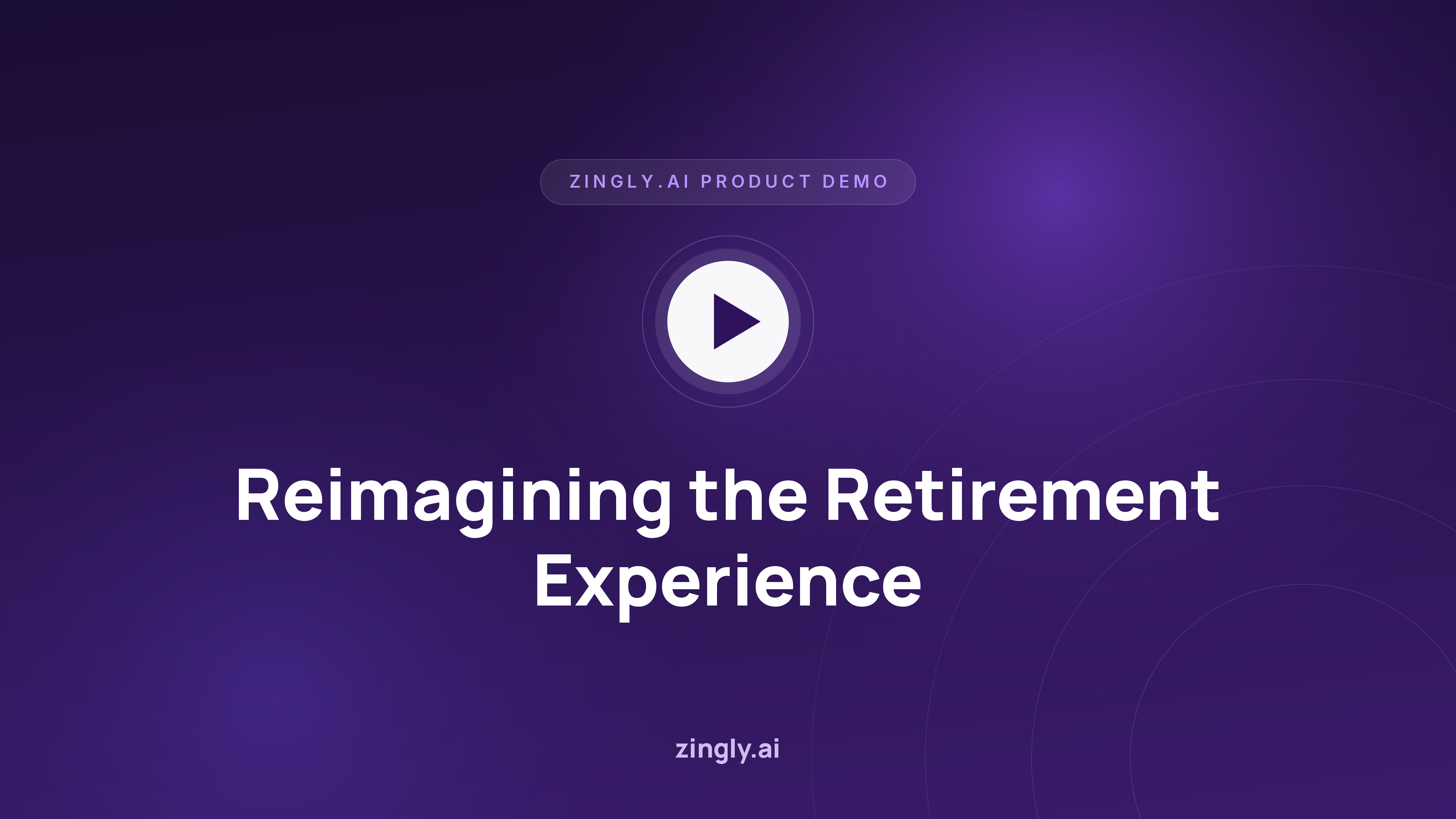 ZINGLY.AI PRODUCT DEMO

Reimagining the Retirement Experience

zingly.ai